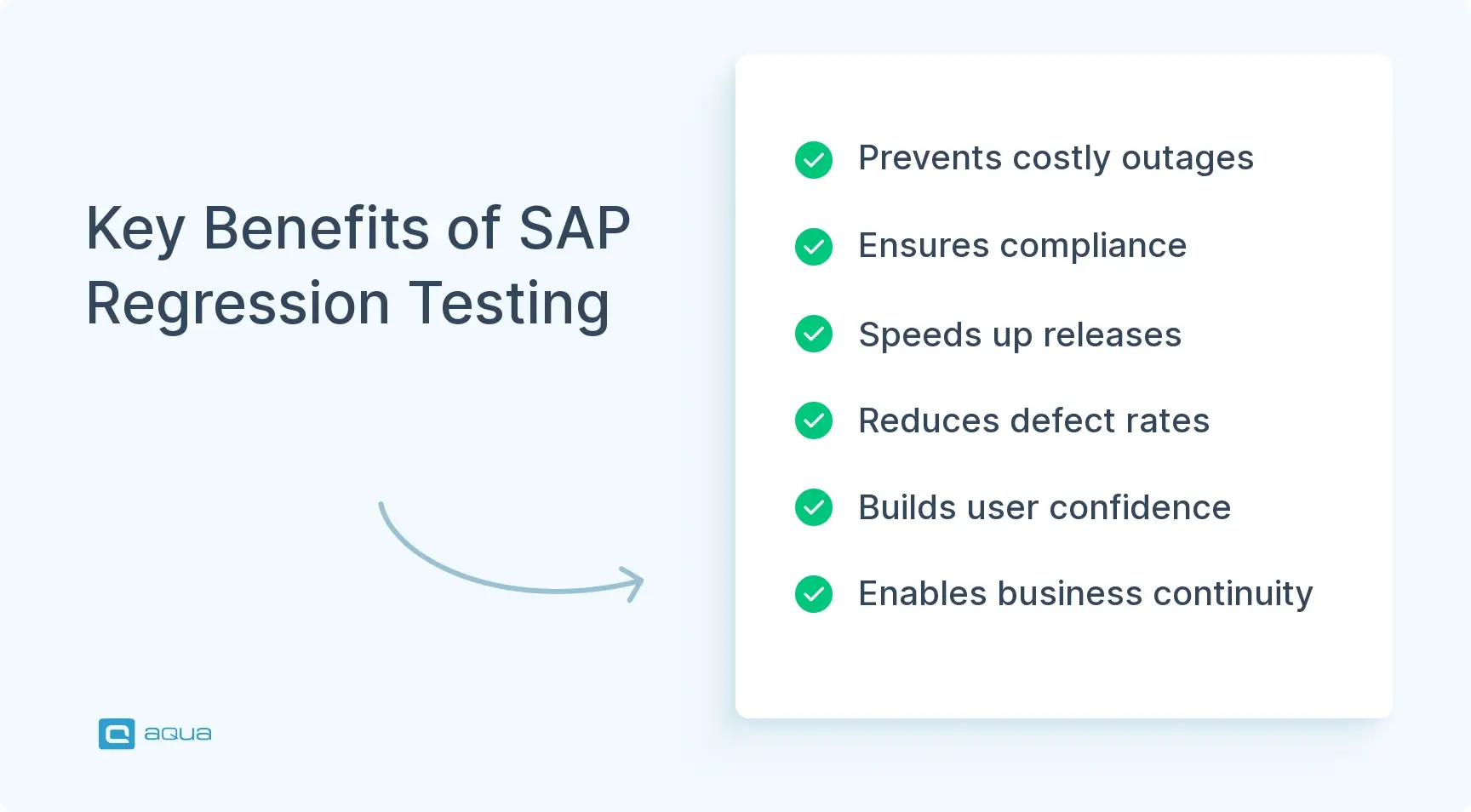 Key Benefits of SAP Regression Testing

Prevents costly outages

Ensures compliance

Speeds up releases

Reduces defect rates

Builds user confidence

Enables business continuity

aqua